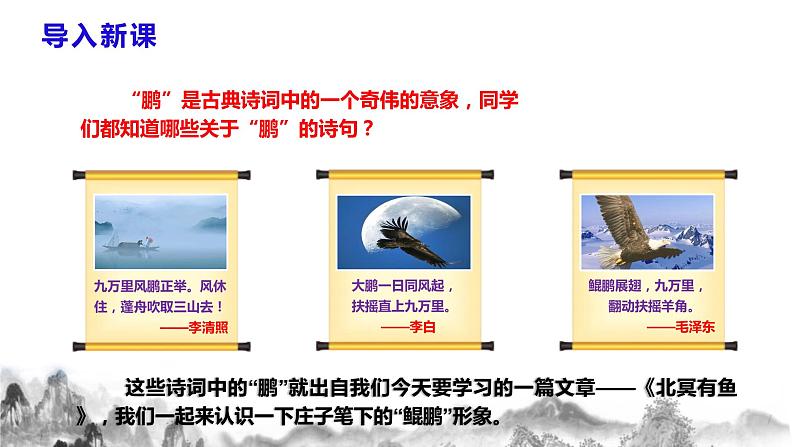 导入新课

“鹏”是古典诗词中的一个奇伟的意象，同学们都知道哪些关于“鹏”的诗句？

九万里风鹏正举。风休住，蓬舟吹取三山去！
——李清照

大鹏一日同风起，扶摇直上九万里。
——李白

鲲鹏展翅，九万里，翻动扶摇羊角。
——毛泽东

这些诗词中的“鹏”就出自我们今天要学习的一篇文章——《北冥有鱼》，我们一起来认识一下庄子笔下的“鲲鹏”形象。